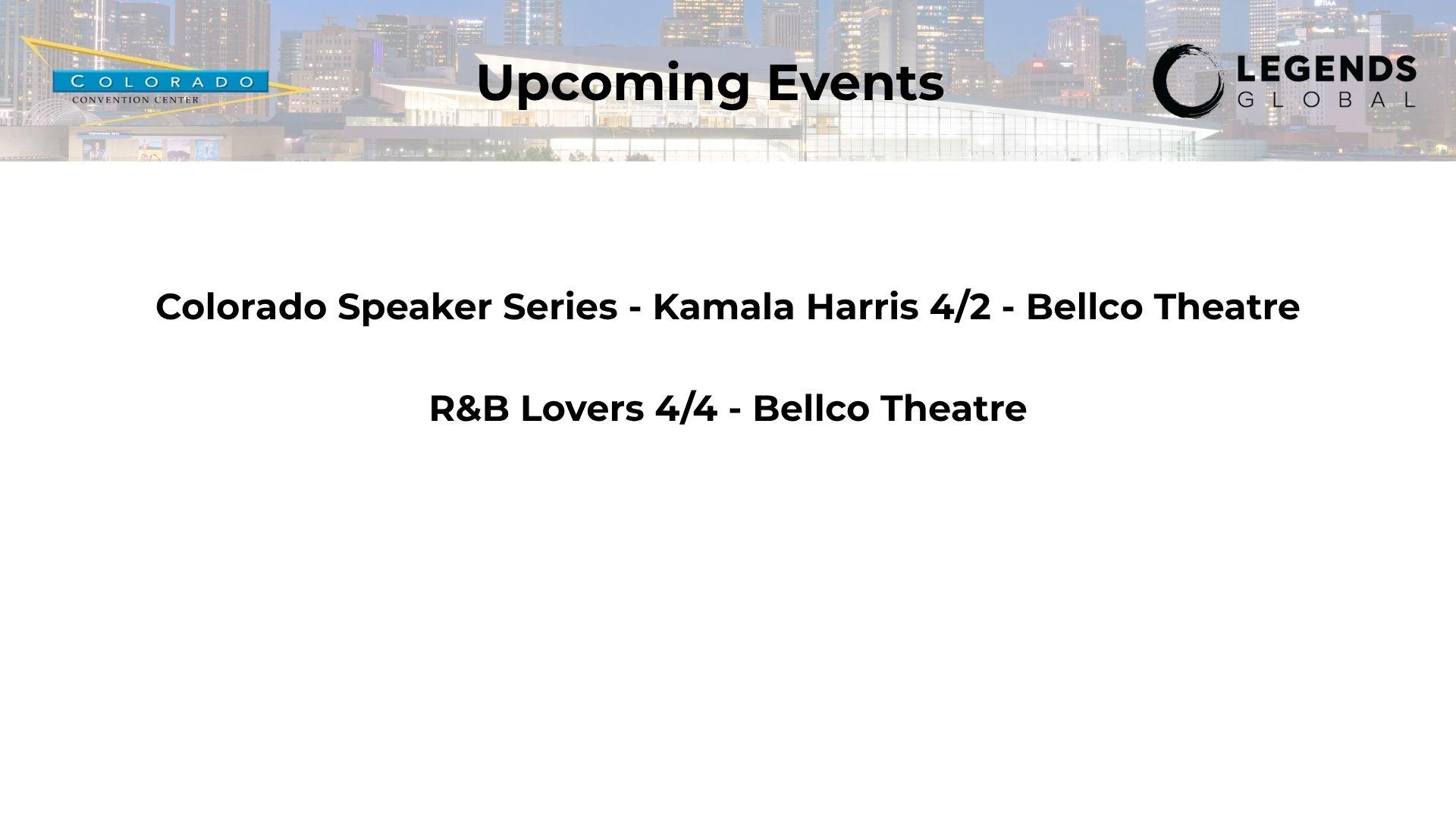 COLORADO
CONVENTION CENTER

Upcoming Events

LEGENDS
GLOBAL

Colorado Speaker Series - Kamala Harris 4/2 - Bellco Theatre

R&B Lovers 4/4 - Bellco Theatre